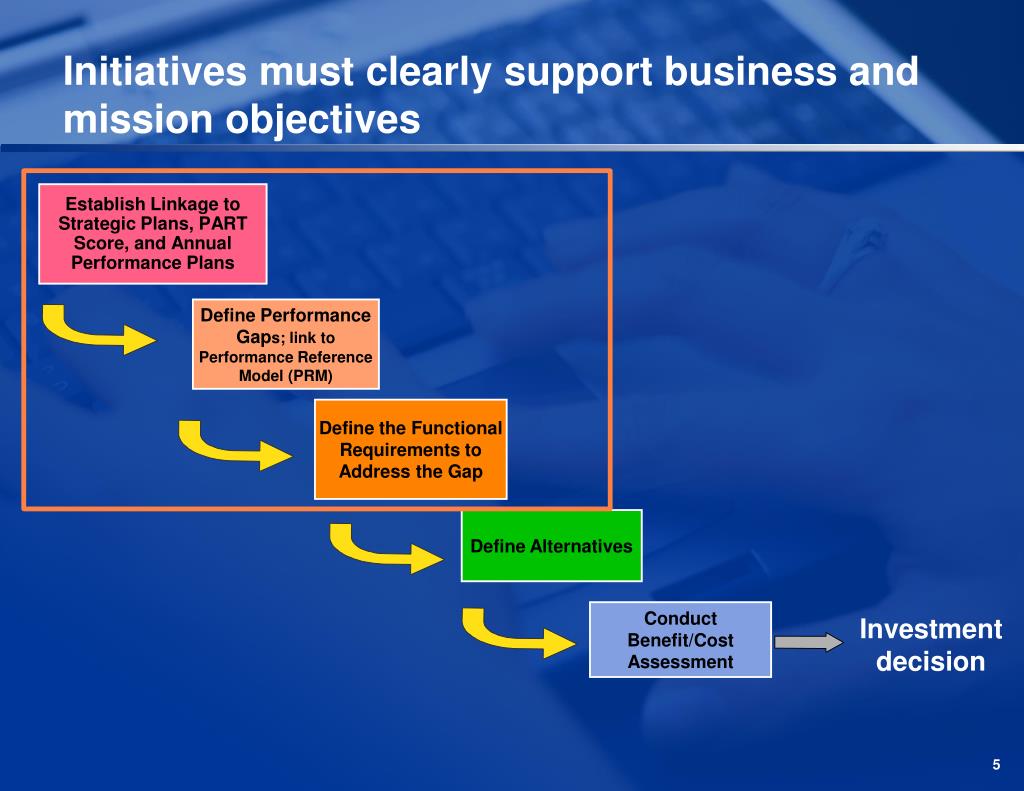 Initiatives must clearly support business and mission objectives

Establish Linkage to Strategic Plans, PART Score, and Annual Performance Plans

Define Performance Gaps; link to Performance Reference Model (PRM)

Define the Functional Requirements to Address the Gap

Define Alternatives

Conduct Benefit/Cost Assessment

Investment decision

5